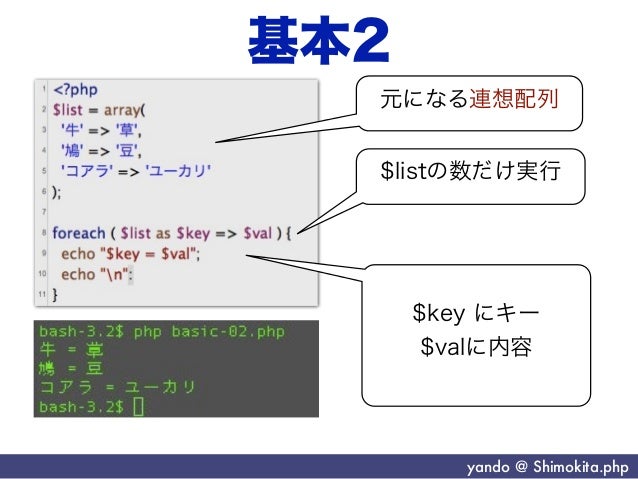 基本2

1 <?php
2 $list = array(
3 '牛' => '草',
4 '鳩' => '豆',
5 'コアラ' => 'ユーカリ'
6 );
7
8 foreach ( $list as $key => $val ) {
9 echo "$key = $val";
10 echo "\n";
11 }

元になる連想配列

$listの数だけ実行

$key にキー
$valに内容

bash-3.2$ php basic-02.php
牛 = 草
鳩 = 豆
コアラ = ユーカリ
bash-3.2$

yando @ Shimokita.php